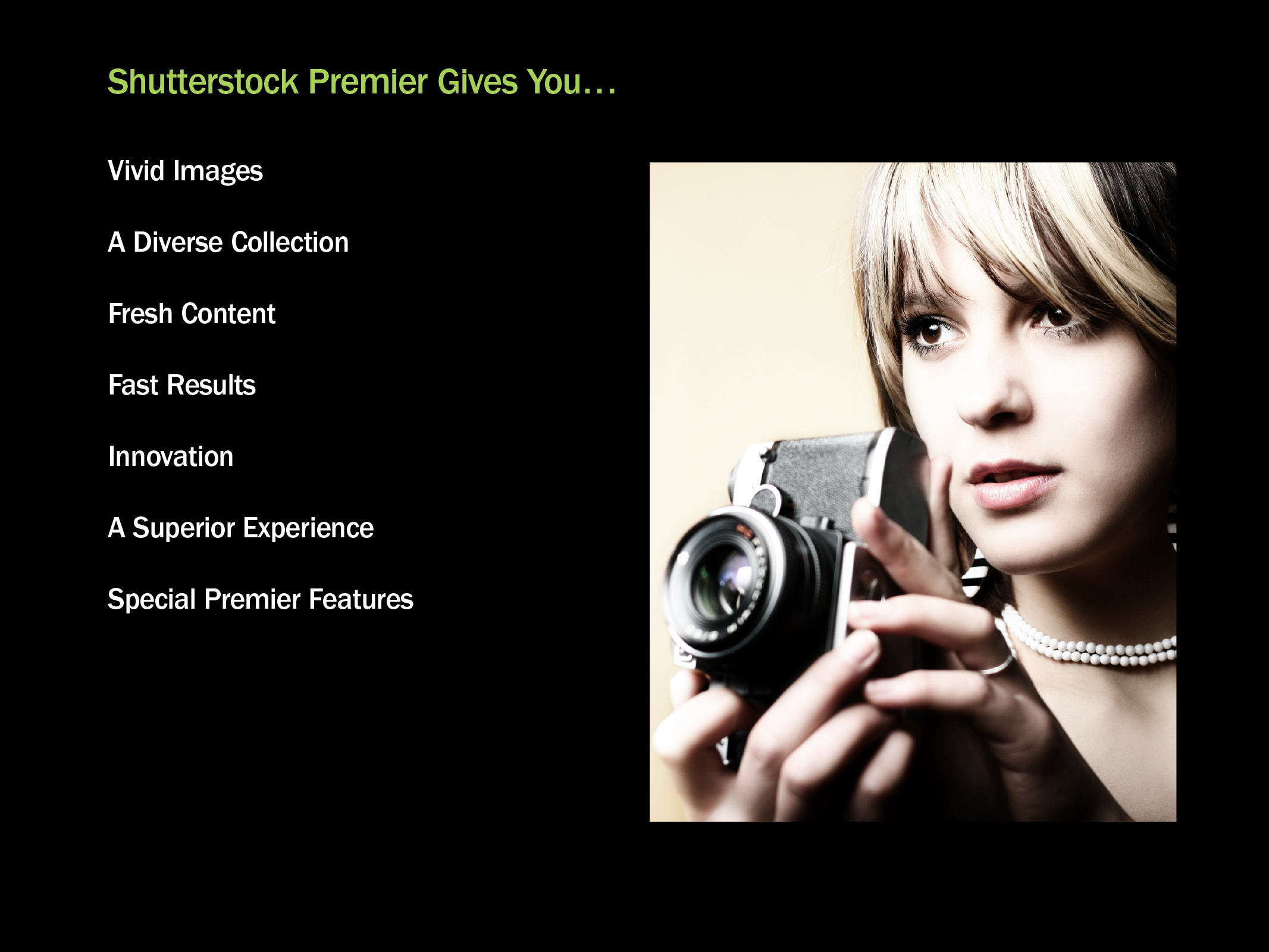 Shutterstock Premier Gives You…

Vivid Images

A Diverse Collection

Fresh Content

Fast Results

Innovation

A Superior Experience

Special Premier Features